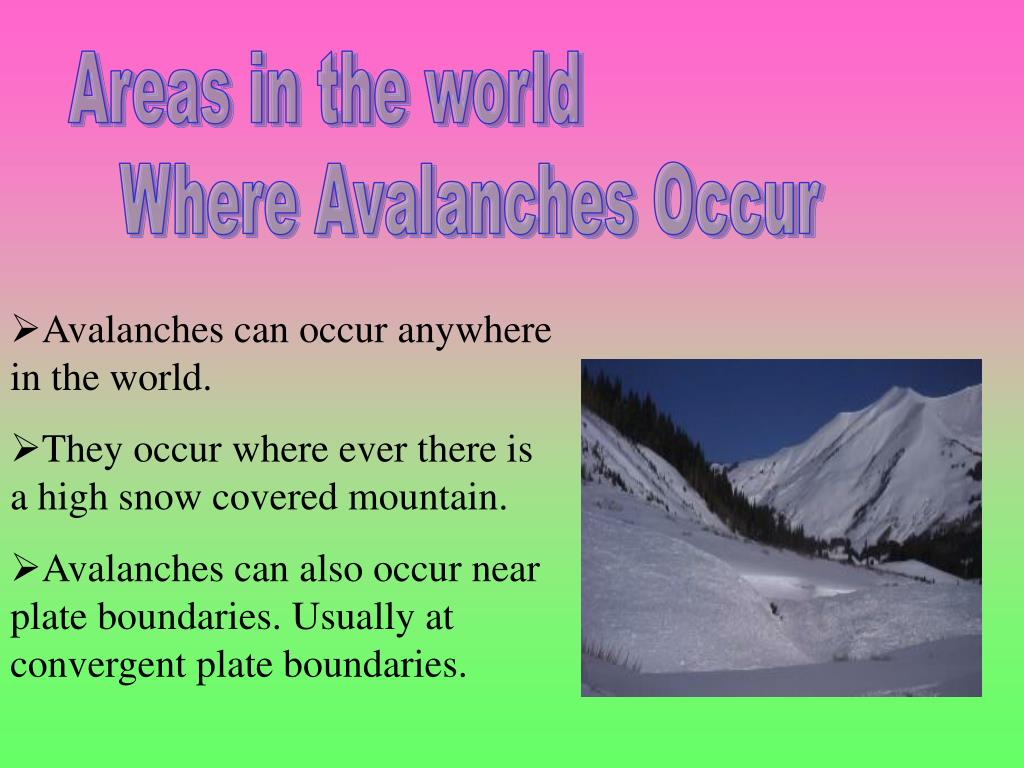 Areas in the world
Where Avalanches Occur

➢Avalanches can occur anywhere in the world.

➢They occur where ever there is a high snow covered mountain.

➢Avalanches can also occur near plate boundaries. Usually at convergent plate boundaries.